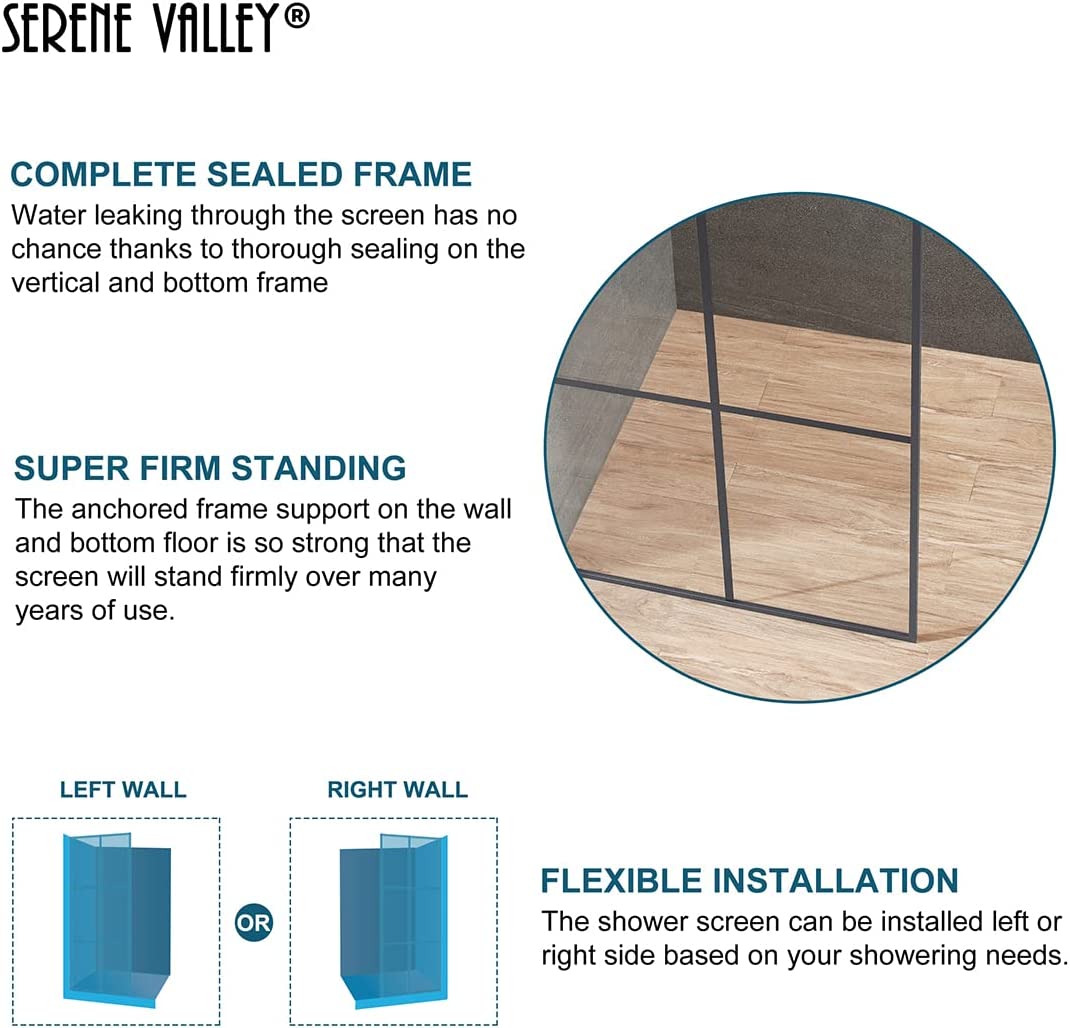 SERENE VALLEY®

COMPLETE SEALED FRAME
Water leaking through the screen has no chance thanks to thorough sealing on the vertical and bottom frame

SUPER FIRM STANDING
The anchored frame support on the wall and bottom floor is so strong that the screen will stand firmly over many years of use.

LEFT WALL

OR

RIGHT WALL

FLEXIBLE INSTALLATION
The shower screen can be installed left or right side based on your showering needs.